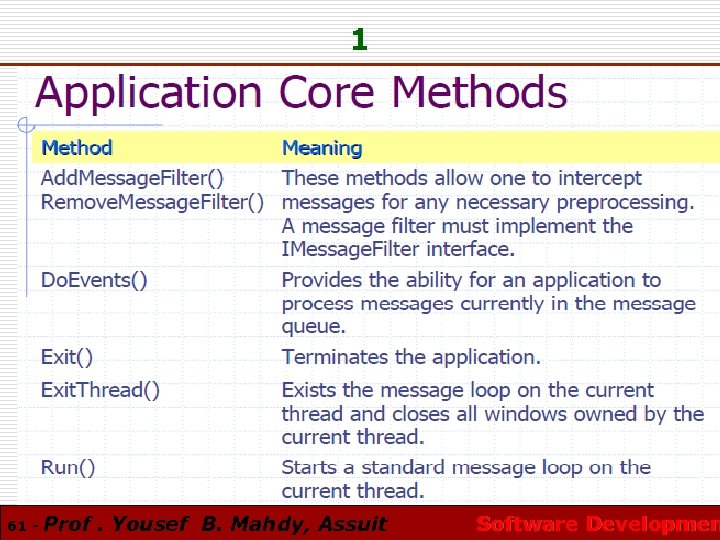 1

Application Core Methods

| Method | Meaning |
|---|---|
| AddMessageFilter() RemoveMessageFilter() | These methods allow one to intercept messages for any necessary preprocessing. A message filter must implement the IMessageFilter interface. |
| DoEvents() | Provides the ability for an application to process messages currently in the message queue. |
| Exit() | Terminates the application. |
| ExitThread() | Exists the message loop on the current thread and closes all windows owned by the current thread. |
| Run() | Starts a standard message loop on the current thread. |

61 - Prof . Yousef B. Mahdy, Assuit

Software Developmen